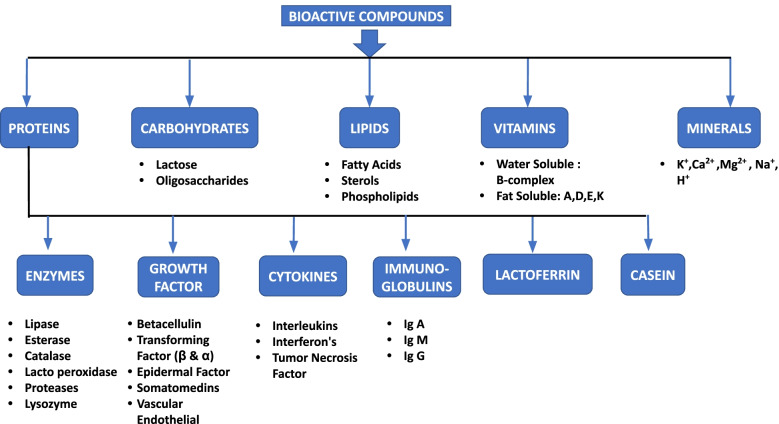 BIOACTIVE COMPOUNDS

PROTEINS

CARBOHYDRATES

- Lactose
- Oligosaccharides

LIPIDS

- Fatty Acids
- Sterols
- Phospholipids

VITAMINS

- Water Soluble : B-complex
- Fat Soluble: A,D,E,K

MINERALS

- $K^+$,$Ca^{2+}$ ,$Mg^{2+}$ , $Na^+$, $H^+$

ENZYMES

- Lipase
- Esterase
- Catalase
- Lacto peroxidase
- Proteases
- Lysozyme

GROWTH FACTOR

- Betacellulin
- Transforming Factor (β & α)
- Epidermal Factor
- Somatomedins
- Vascular Endothelial

CYTOKINES

- Interleukins
- Interferon's
- Tumor Necrosis Factor

IMMUNO-GLOBULINS

- Ig A
- Ig M
- Ig G

LACTOFERRIN

CASEIN